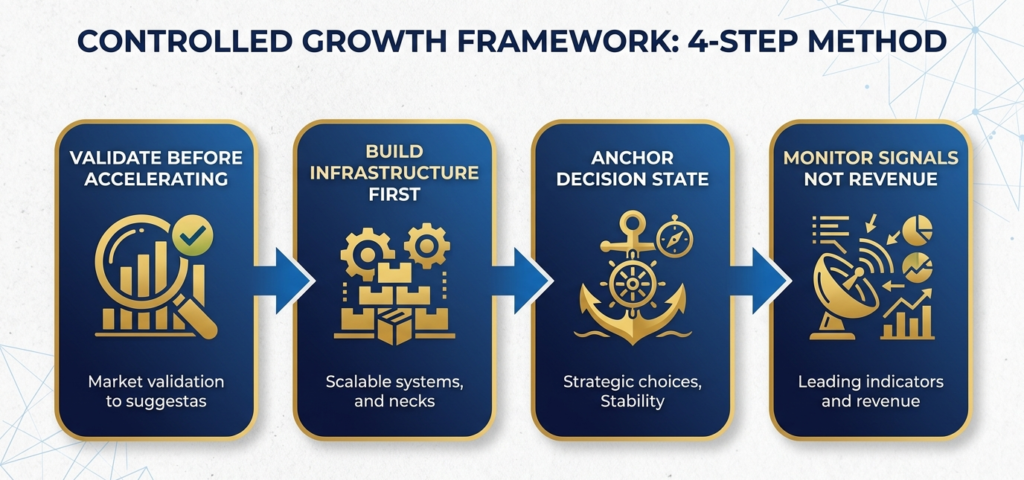 CONTROLLED GROWTH FRAMEWORK: 4-STEP METHOD

VALIDATE BEFORE ACCELERATING

Market validation to suggestas

BUILD INFRASTRUCTURE FIRST

Scalable systems, and necks

ANCHOR DECISION STATE

Strategic choices, Stability

MONITOR SIGNALS NOT REVENUE

Leading indicators and revenue